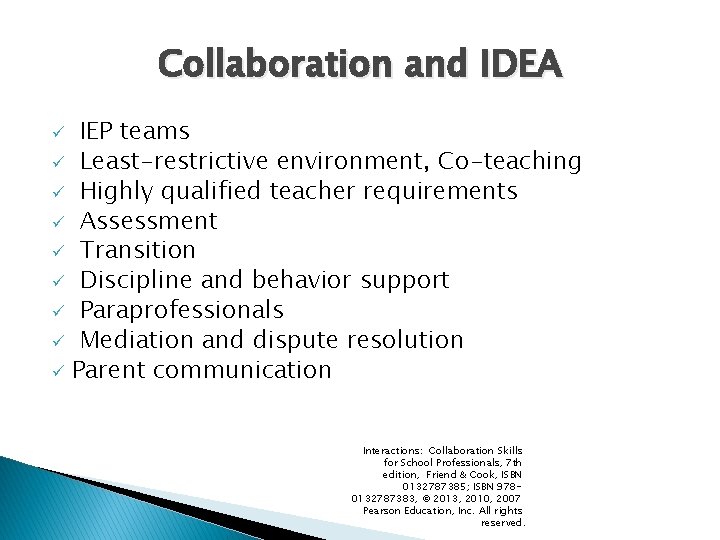 Collaboration and IDEA

✓ IEP teams
✓ Least-restrictive environment, Co-teaching
✓ Highly qualified teacher requirements
✓ Assessment
✓ Transition
✓ Discipline and behavior support
✓ Paraprofessionals
✓ Mediation and dispute resolution
✓ Parent communication

Interactions: Collaboration Skills for School Professionals, 7th edition, Friend & Cook, ISBN 0132787385; ISBN 978-0132787383, © 2013, 2010, 2007 Pearson Education, Inc. All rights reserved.